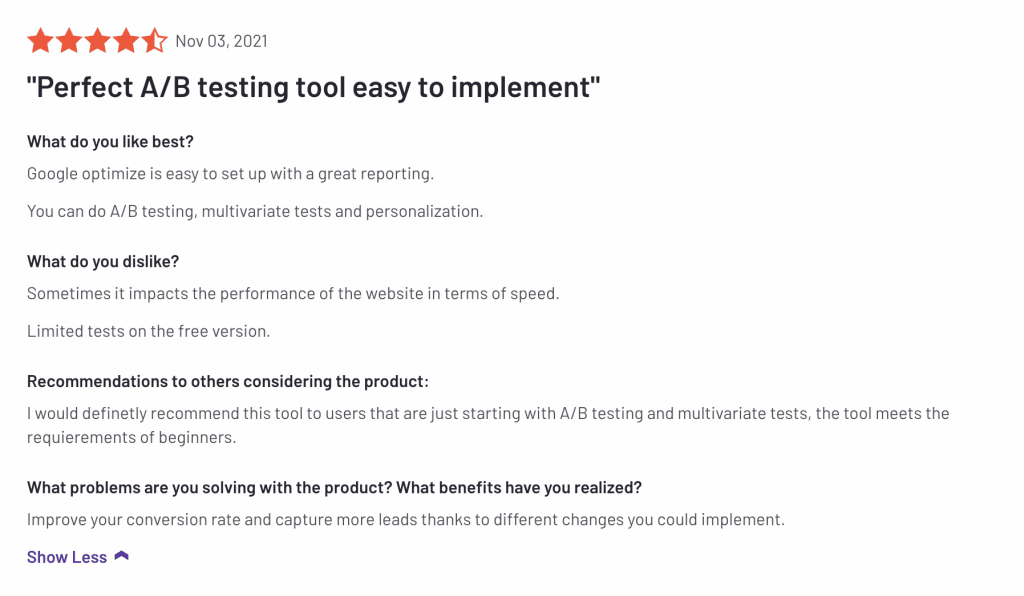 Nov 03, 2021

"Perfect A/B testing tool easy to implement"

What do you like best?

Google optimize is easy to set up with a great reporting.

You can do A/B testing, multivariate tests and personalization.

What do you dislike?

Sometimes it impacts the performance of the website in terms of speed.

Limited tests on the free version.

Recommendations to others considering the product:

I would definetly recommend this tool to users that are just starting with A/B testing and multivariate tests, the tool meets the requierements of beginners.

What problems are you solving with the product? What benefits have you realized?

Improve your conversion rate and capture more leads thanks to different changes you could implement.

Show Less